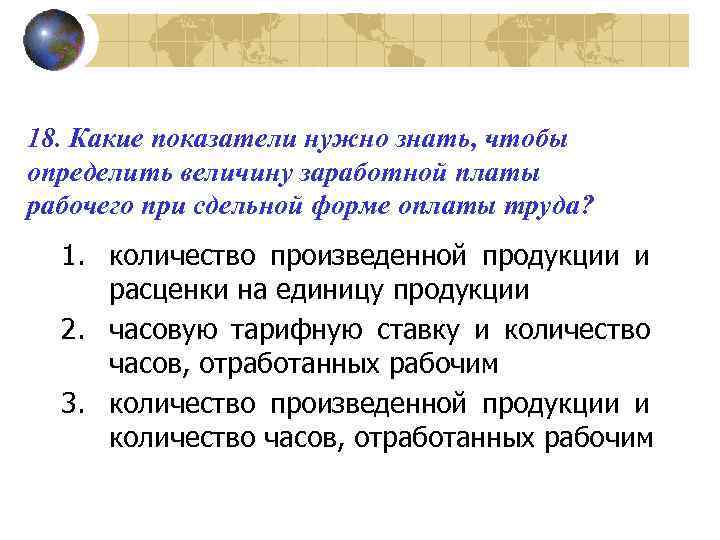 18. Какие показатели нужно знать, чтобы определить величину заработной платы рабочего при сдельной форме оплаты труда?

1. количество произведенной продукции и расценки на единицу продукции
2. часовую тарифную ставку и количество часов, отработанных рабочим
3. количество произведенной продукции и количество часов, отработанных рабочим